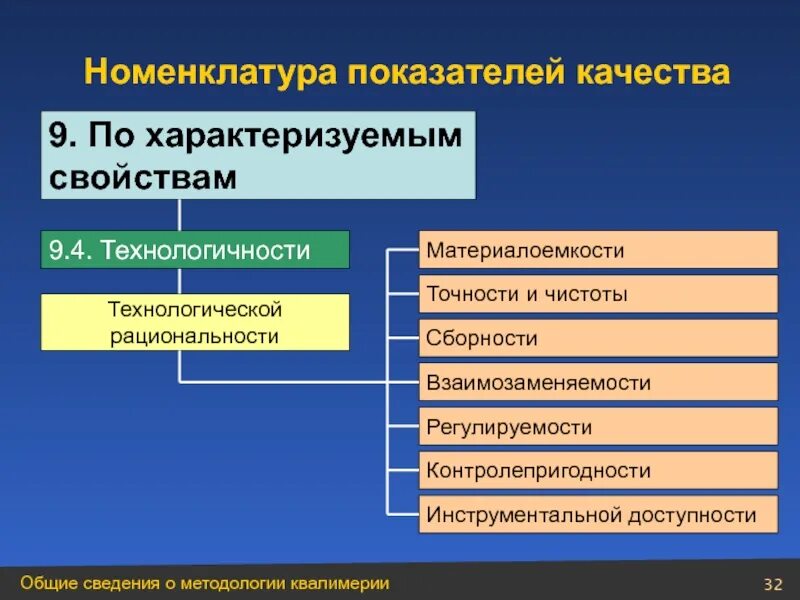 Номенклатура показателей качества

9. По характеризуемым свойствам

9.4. Технологичности

Технологической рациональности

Материалоемкости

Точности и чистоты

Сборности

Взаимозаменяемости

Регулируемости

Контролепригодности

Инструментальной доступности

Общие сведения о методологии квалимерии

32